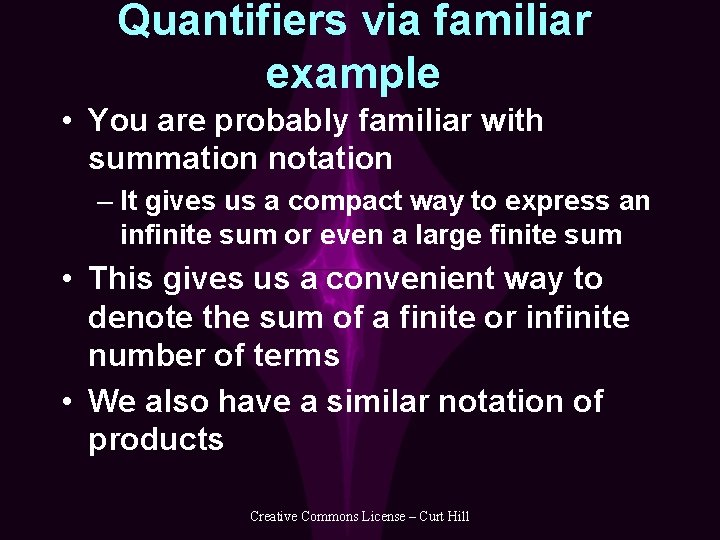 Quantifiers via familiar example

• You are probably familiar with summation notation

– It gives us a compact way to express an infinite sum or even a large finite sum

• This gives us a convenient way to denote the sum of a finite or infinite number of terms

• We also have a similar notation of products

Creative Commons License – Curt Hill